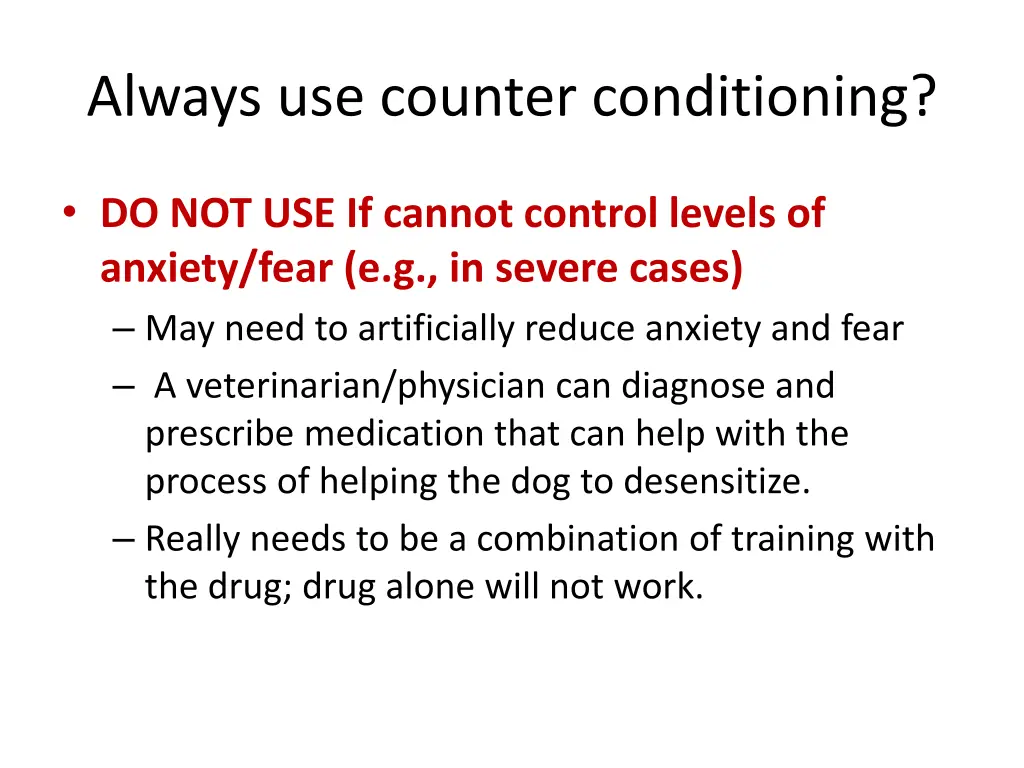 Always use counter conditioning?

• DO NOT USE If cannot control levels of anxiety/fear (e.g., in severe cases)

– May need to artificially reduce anxiety and fear

– A veterinarian/physician can diagnose and prescribe medication that can help with the process of helping the dog to desensitize.

– Really needs to be a combination of training with the drug; drug alone will not work.